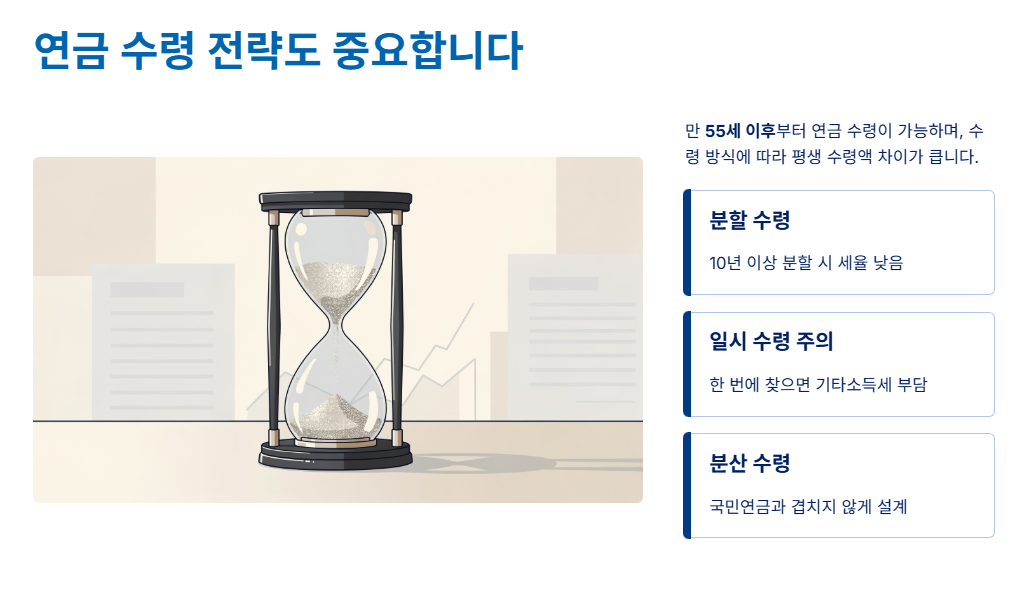 연금 수령 전략도 중요합니다

만 55세 이후부터 연금 수령이 가능하며, 수령 방식에 따라 평생 수령액 차이가 큽니다.

분할 수령

10년 이상 분할 시 세율 낮음

일시 수령 주의

한 번에 찾으면 기타소득세 부담

분산 수령

국민연금과 겹치지 않게 설계